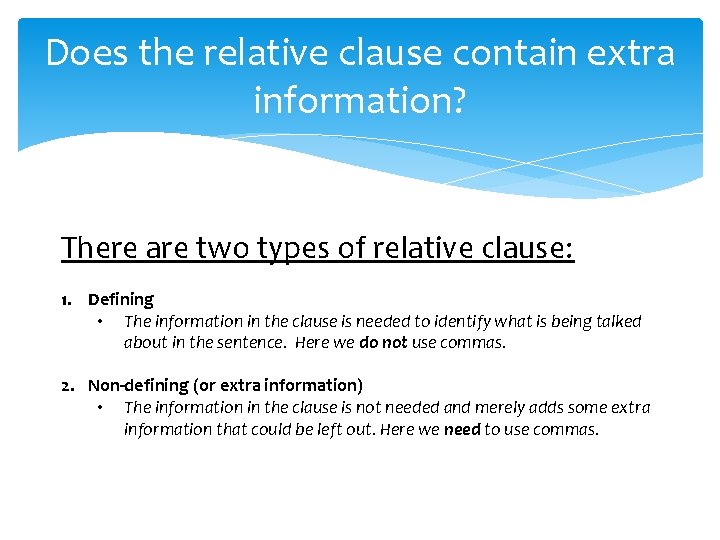 Does the relative clause contain extra information?

There are two types of relative clause:

1. Defining
• The information in the clause is needed to identify what is being talked about in the sentence. Here we do not use commas.

2. Non-defining (or extra information)
• The information in the clause is not needed and merely adds some extra information that could be left out. Here we need to use commas.